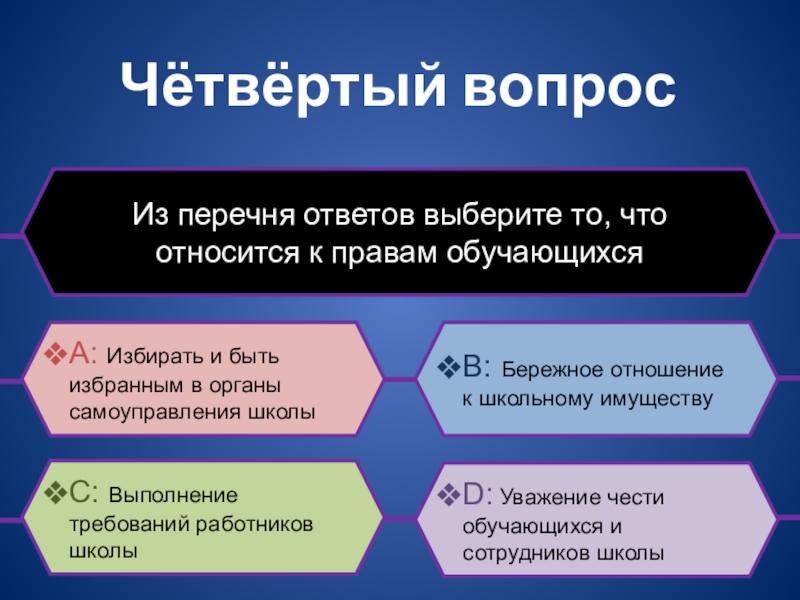 Чётвёртый вопрос

Из перечня ответов выберите то, что относится к правам обучающихся

❖A: Избирать и быть избранным в органы самоуправления школы

❖B: Бережное отношение к школьному имуществу

❖C: Выполнение требований работников школы

❖D: Уважение чести обучающихся и сотрудников школы